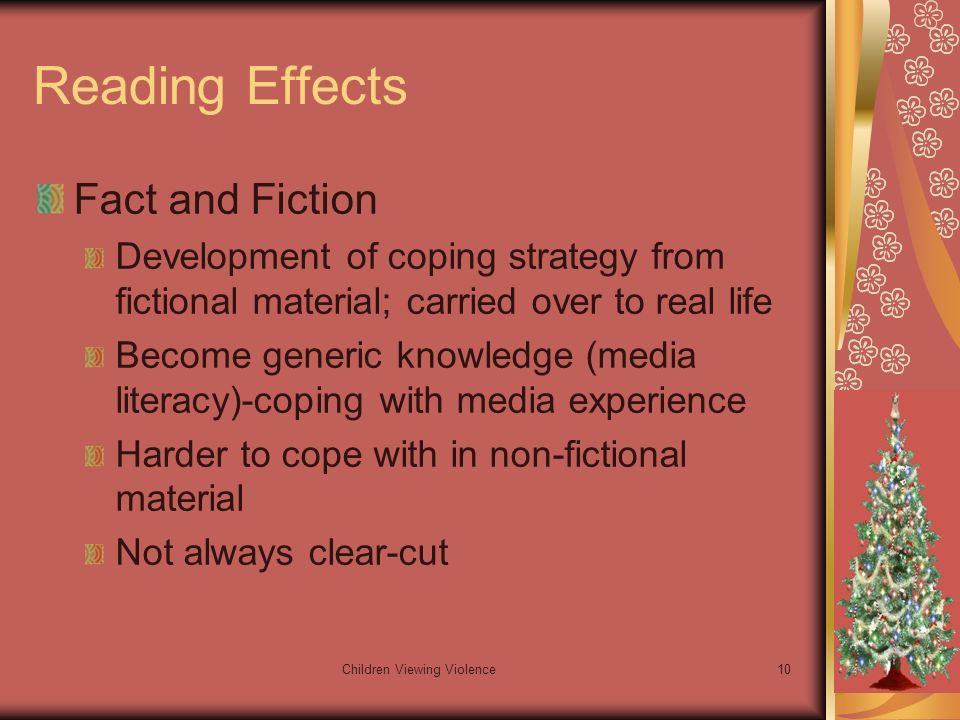 Reading Effects

Fact and Fiction

Development of coping strategy from fictional material; carried over to real life

Become generic knowledge (media literacy)-coping with media experience

Harder to cope with in non-fictional material

Not always clear-cut

Children Viewing Violence

10